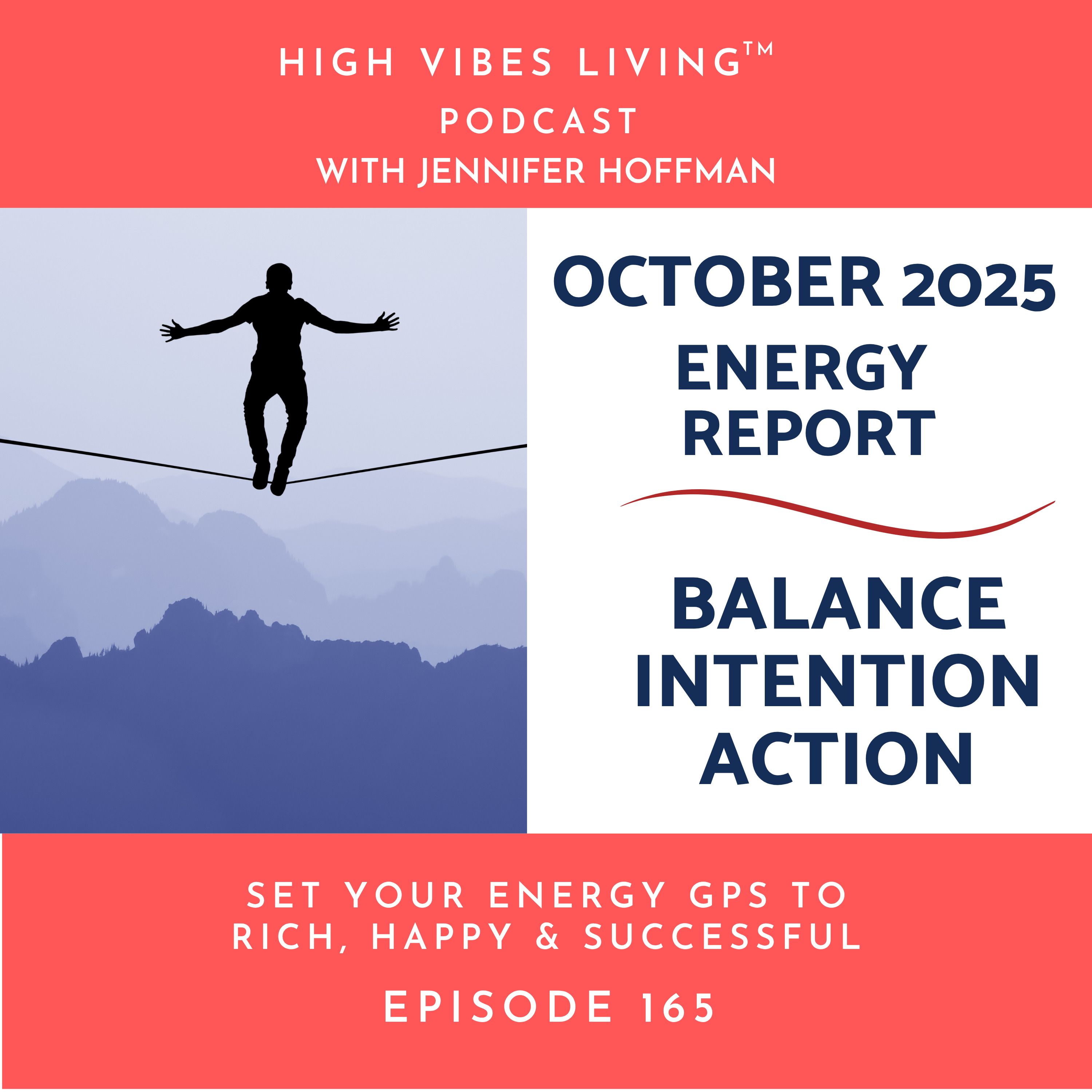 HIGH VIBES LIVING™
PODCAST
WITH JENNIFER HOFFMAN

OCTOBER 2025
ENERGY
REPORT

BALANCE
INTENTION
ACTION

SET YOUR ENERGY GPS TO RICH, HAPPY & SUCCESSFUL

EPISODE 165